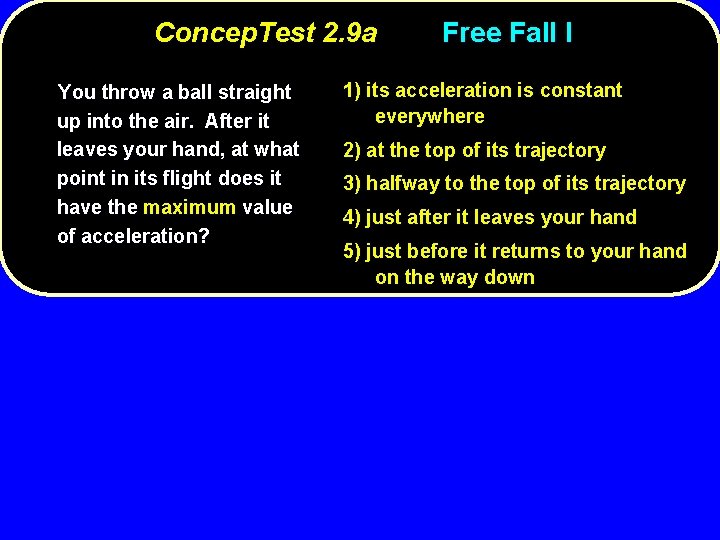 ConcepTest 2.9a Free Fall I

You throw a ball straight up into the air. After it leaves your hand, at what point in its flight does it have the maximum value of acceleration?

1) its acceleration is constant everywhere

2) at the top of its trajectory

3) halfway to the top of its trajectory

4) just after it leaves your hand

5) just before it returns to your hand on the way down